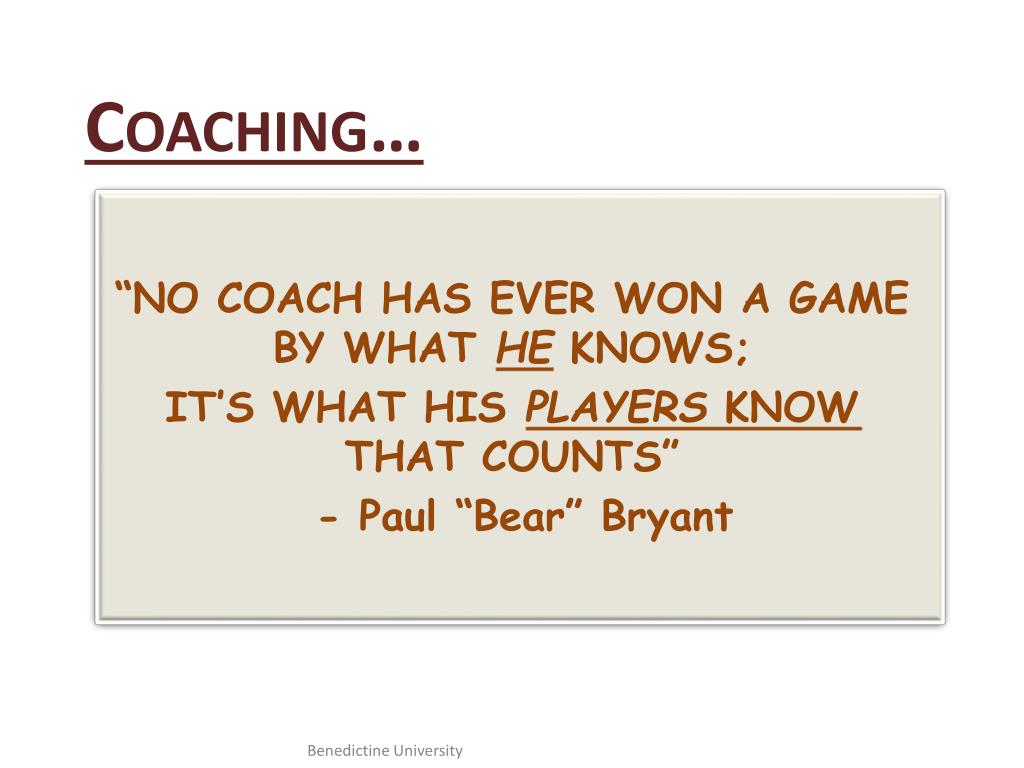 COACHING…

“NO COACH HAS EVER WON A GAME BY WHAT HE KNOWS;
IT’S WHAT HIS PLAYERS KNOW THAT COUNTS”
- Paul “Bear” Bryant

Benedictine University